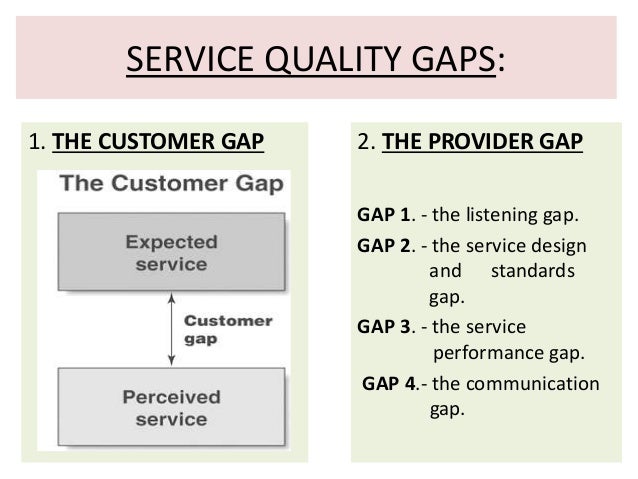 SERVICE QUALITY GAPS:

1. THE CUSTOMER GAP

The Customer Gap

Expected service

Customer gap

Perceived service

2. THE PROVIDER GAP

GAP 1. - the listening gap.

GAP 2. - the service design and standards gap.

GAP 3. - the service performance gap.

GAP 4.- the communication gap.